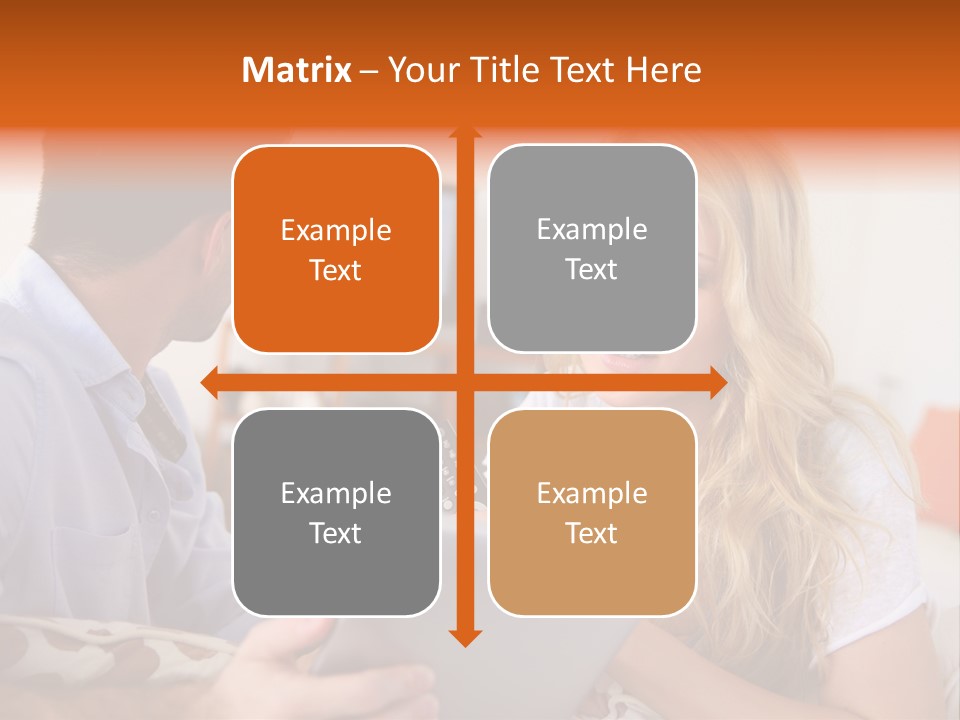 Matrix – Your Title Text Here

Example Text

Example Text

Example Text

Example Text